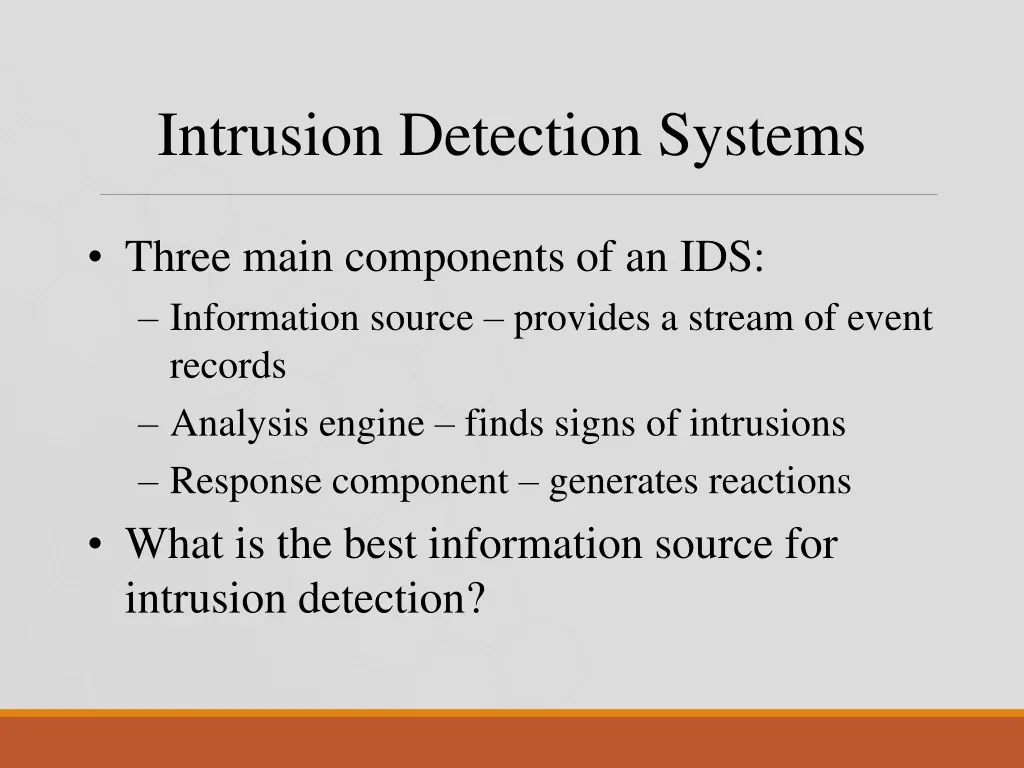 Intrusion Detection Systems

• Three main components of an IDS:
– Information source – provides a stream of event records
– Analysis engine – finds signs of intrusions
– Response component – generates reactions
• What is the best information source for intrusion detection?